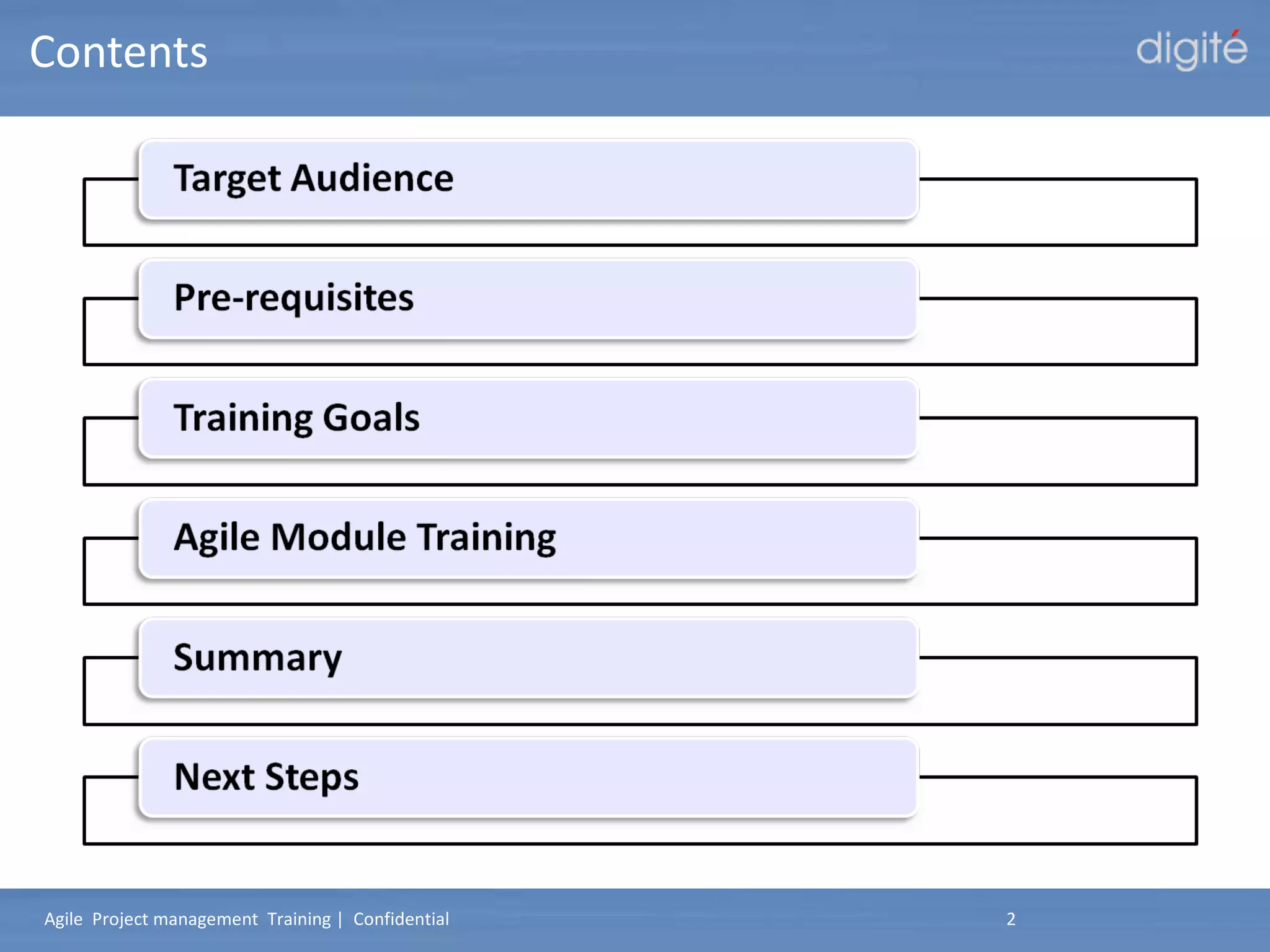 Contents

digité

Target Audience

Pre-requisites

Training Goals

Agile Module Training

Summary

Next Steps

Agile Project management Training | Confidential

2